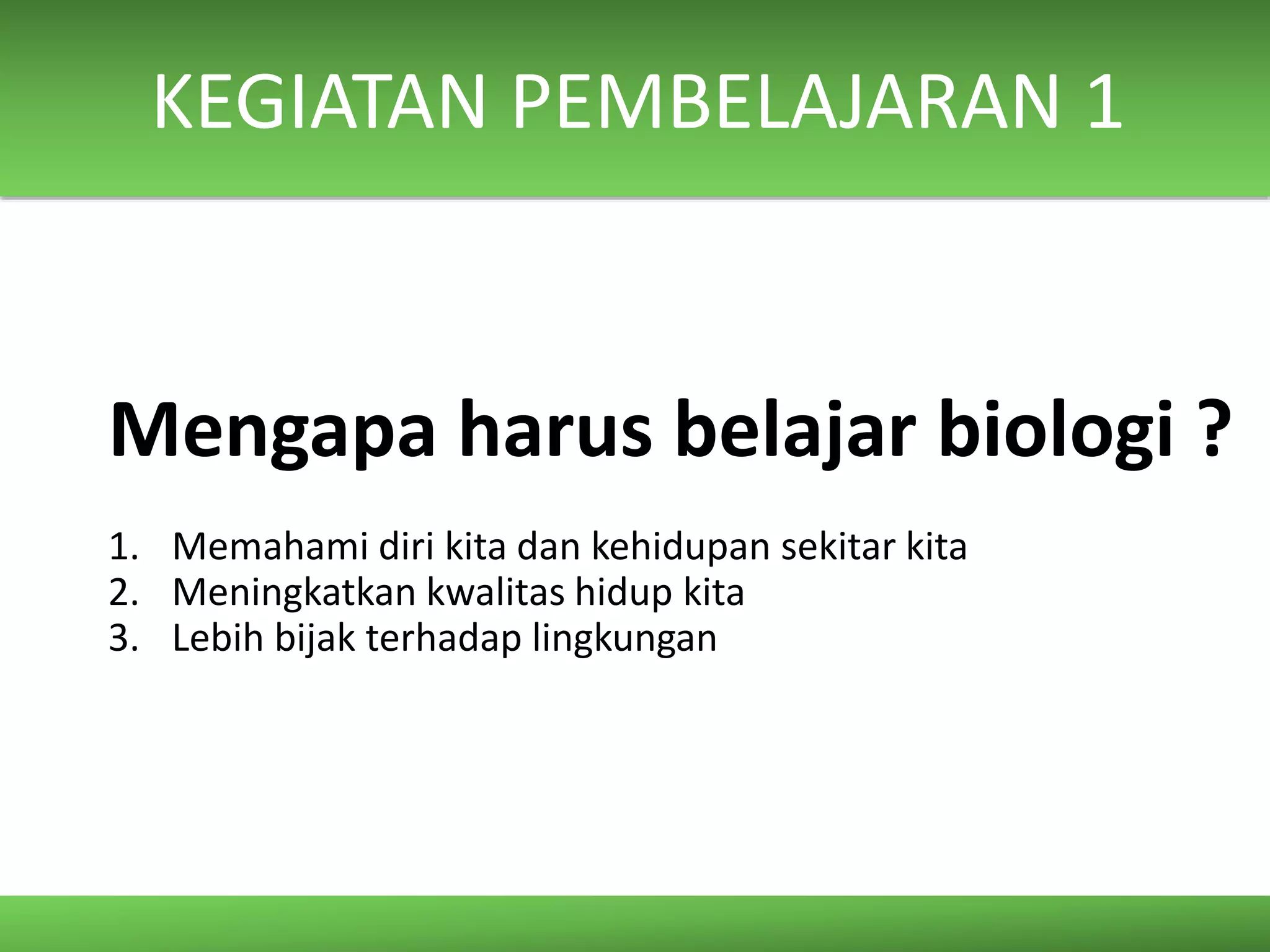 KEGIATAN PEMBELAJARAN 1

Mengapa harus belajar biologi ?

1. Memahami diri kita dan kehidupan sekitar kita
2. Meningkatkan kwalitas hidup kita
3. Lebih bijak terhadap lingkungan